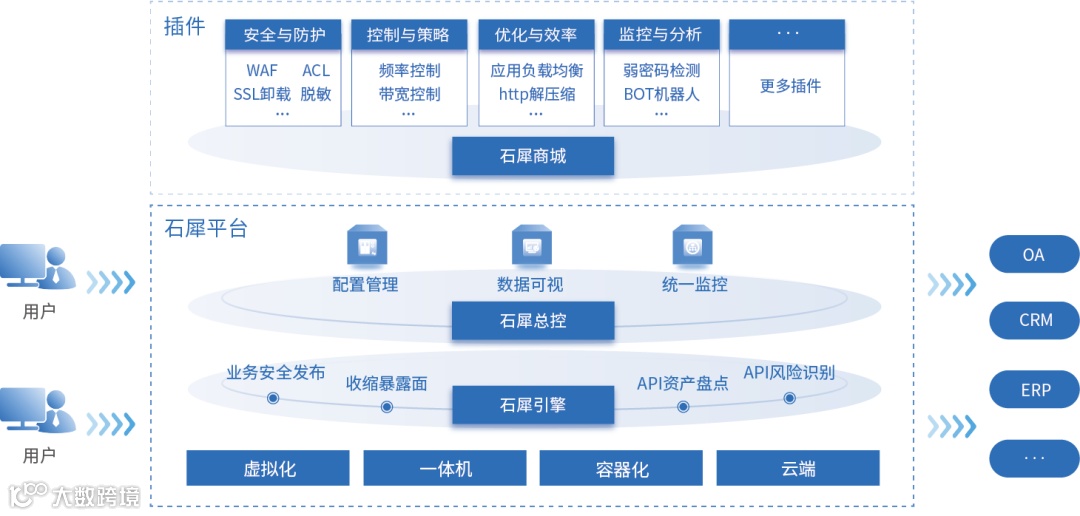 插件

安全与防护
WAF ACL
SSL卸载 脱敏
...

控制与策略
频率控制
带宽控制
...

优化与效率
应用负载均衡
http解压缩
...

监控与分析
弱密码检测
BOT机器人
...

...
更多插件

石犀商城

石犀平台

配置管理
数据可视
统一监控

石犀总控

业务安全发布
收缩暴露面
API资产盘点
API风险识别

石犀引擎

虚拟化
一体机
容器化
云端

用户
用户

OA
CRM
ERP
...

大数跨境